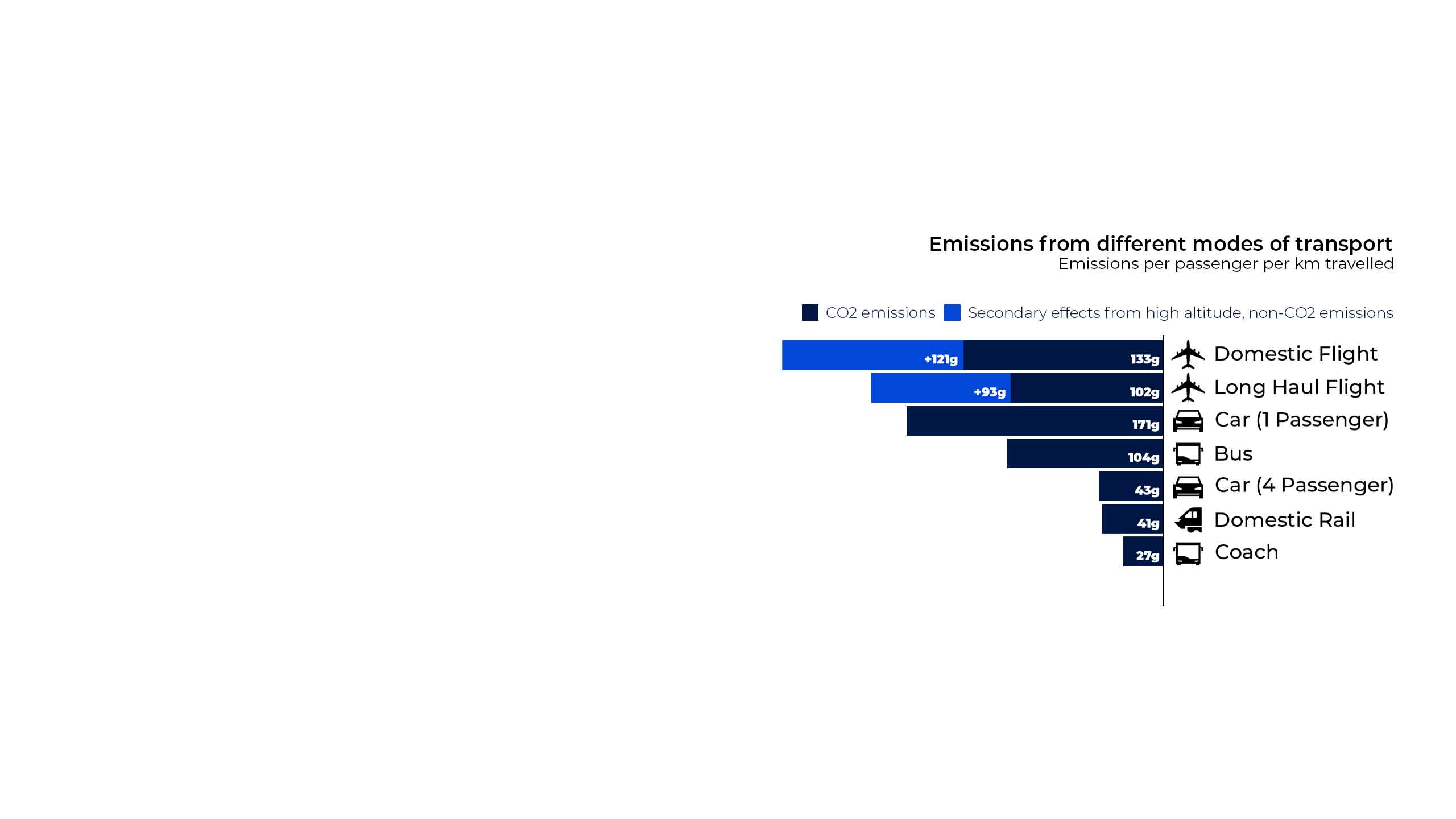 Emissions from different modes of transport
Emissions per passenger per km travelled

CO2 emissions Secondary effects from high altitude, non-CO2 emissions

+121g 133g Domestic Flight
+93g 102g Long Haul Flight
171g Car (1 Passenger)
104g Bus
43g Car (4 Passenger)
41g Domestic Rail
27g Coach